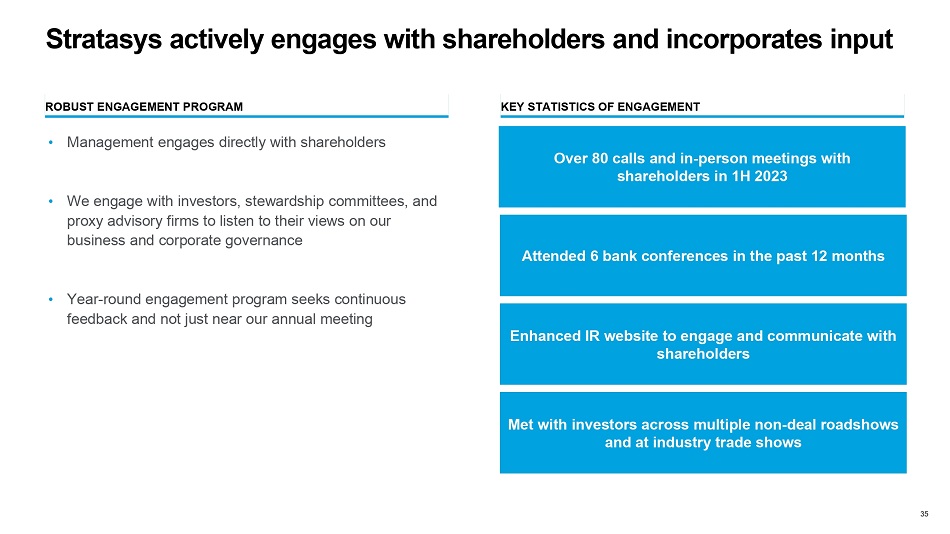 Stratasys actively engages with shareholders and incorporates input

ROBUST ENGAGEMENT PROGRAM

• Management engages directly with shareholders

• We engage with investors, stewardship committees, and proxy advisory firms to listen to their views on our business and corporate governance

• Year-round engagement program seeks continuous feedback and not just near our annual meeting

KEY STATISTICS OF ENGAGEMENT

Over 80 calls and in-person meetings with shareholders in 1H 2023

Attended 6 bank conferences in the past 12 months

Enhanced IR website to engage and communicate with shareholders

Met with investors across multiple non-deal roadshows and at industry trade shows

35